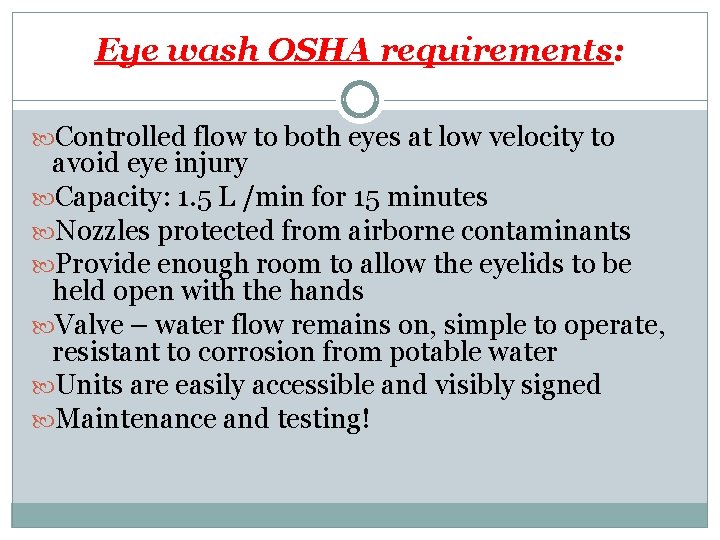 Eye wash OSHA requirements:

Controlled flow to both eyes at low velocity to avoid eye injury

Capacity: 1.5 L /min for 15 minutes

Nozzles protected from airborne contaminants

Provide enough room to allow the eyelids to be held open with the hands

Valve – water flow remains on, simple to operate, resistant to corrosion from potable water

Units are easily accessible and visibly signed

Maintenance and testing!